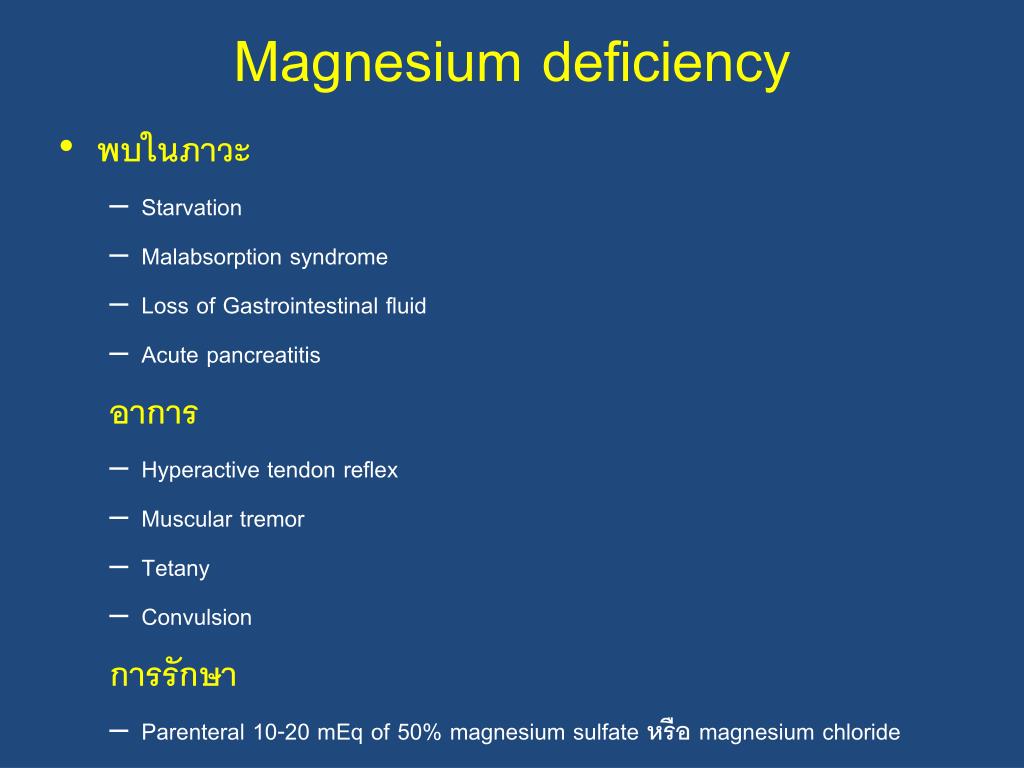 Magnesium deficiency

• พบในภาวะ
– Starvation
– Malabsorption syndrome
– Loss of Gastrointestinal fluid
– Acute pancreatitis

อาการ
– Hyperactive tendon reflex
– Muscular tremor
– Tetany
– Convulsion

การรักษา
– Parenteral 10-20 mEq of 50% magnesium sulfate หรือ magnesium chloride